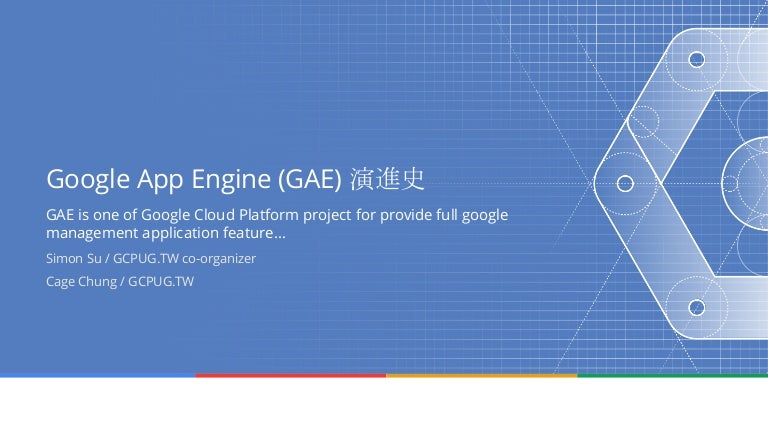 Google App Engine (GAE) 演進史

GAE is one of Google Cloud Platform project for provide full google management application feature...

Simon Su / GCPUG.TW co-organizer

Cage Chung / GCPUG.TW